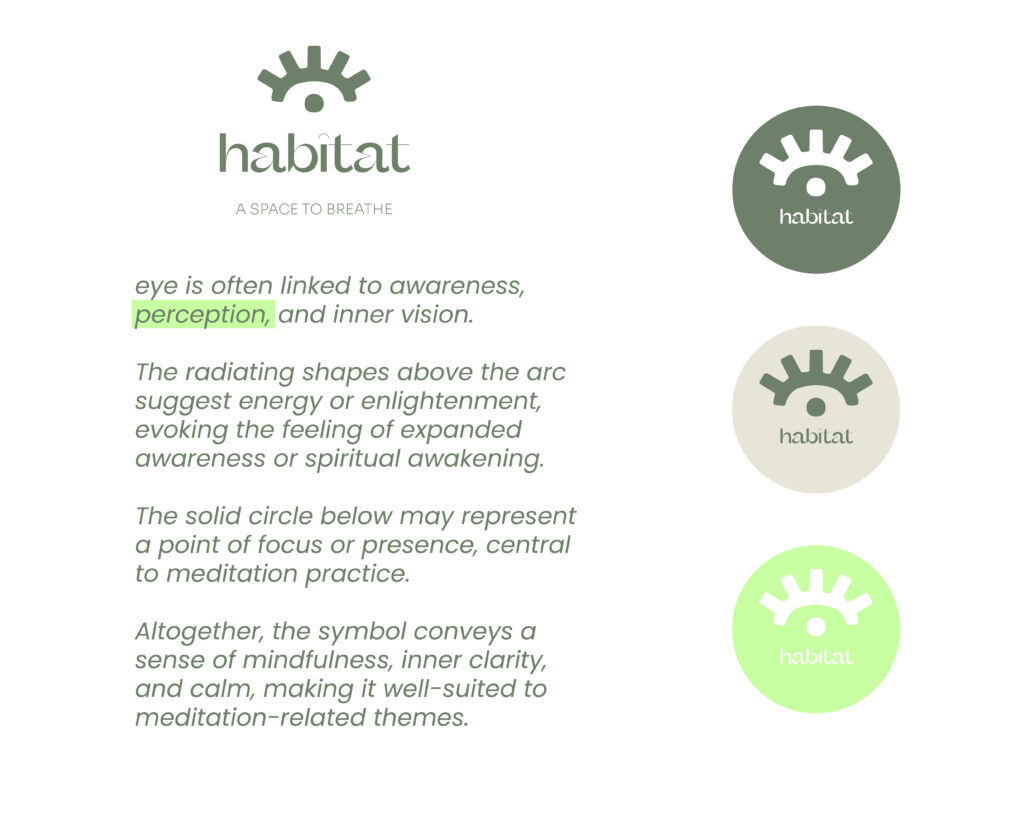 habitat

A SPACE TO BREATHE

eye is often linked to awareness, perception, and inner vision.

The radiating shapes above the arc suggest energy or enlightenment, evoking the feeling of expanded awareness or spiritual awakening.

The solid circle below may represent a point of focus or presence, central to meditation practice.

Altogether, the symbol conveys a sense of mindfulness, inner clarity, and calm, making it well-suited to meditation-related themes.

habitat

habitat

habitat